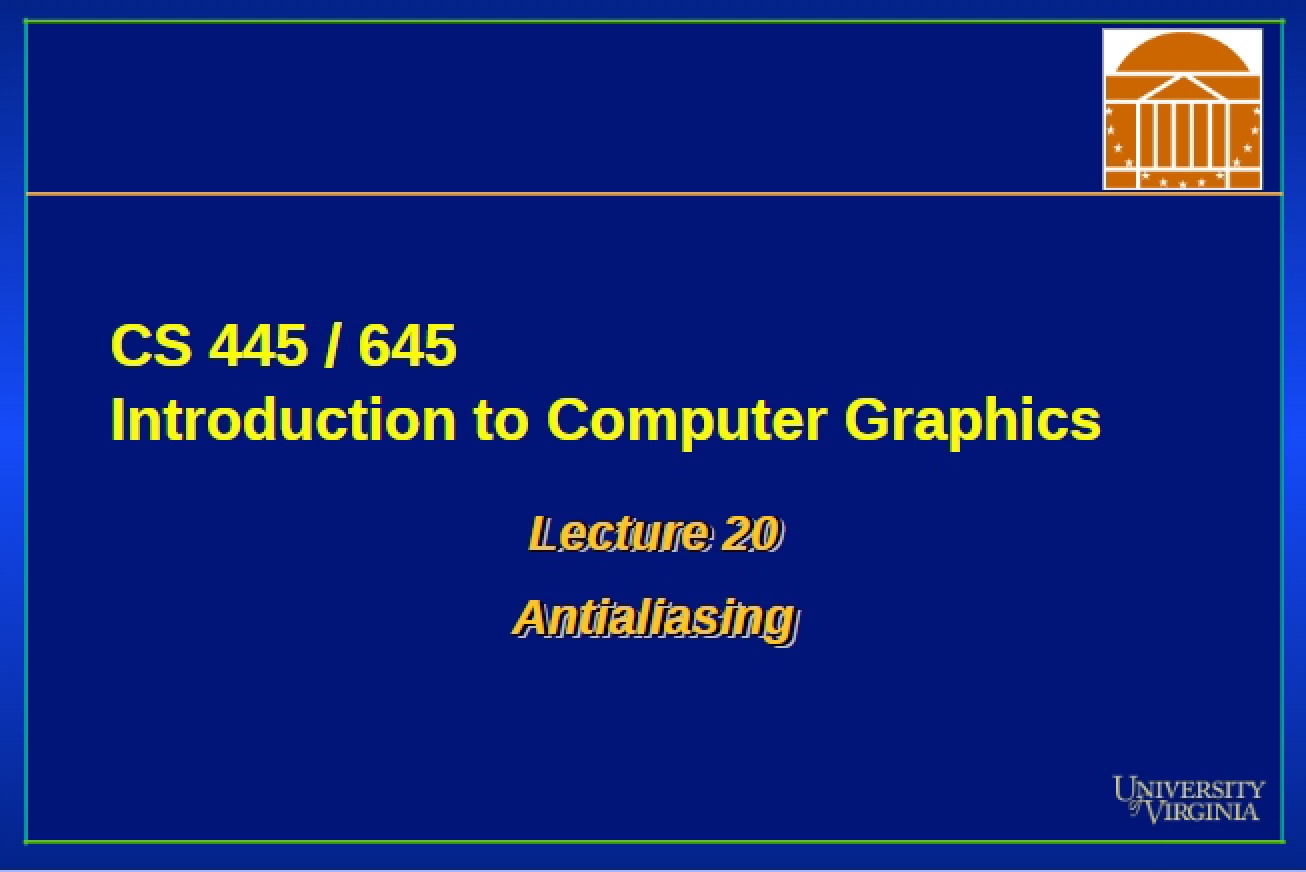 CS 445 / 645
Introduction to Computer Graphics

Lecture 20

Antialiasing

UNIVERSITY of VIRGINIA